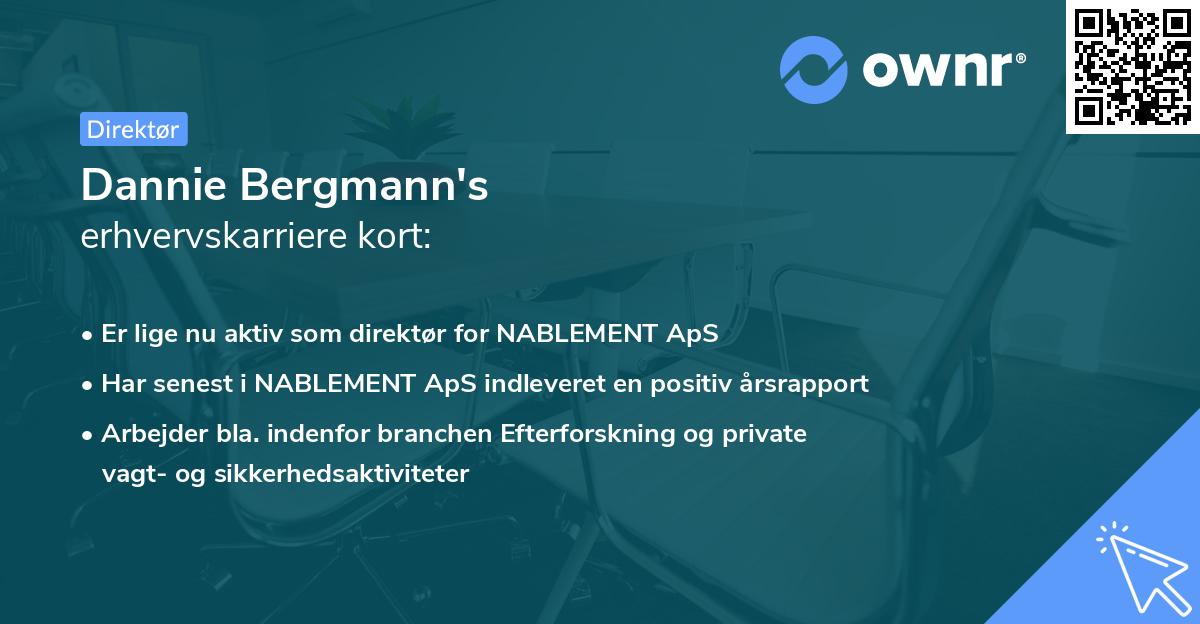 ownr®

Direktør

Dannie Bergmann's
erhvervskarriere kort:

• Er lige nu aktiv som direktør for NABLEMENT ApS
• Har senest i NABLEMENT ApS indleveret en positiv årsrapport
• Arbejder bla. indenfor branchen Efterforskning og private vagt- og sikkerhedsaktiviteter